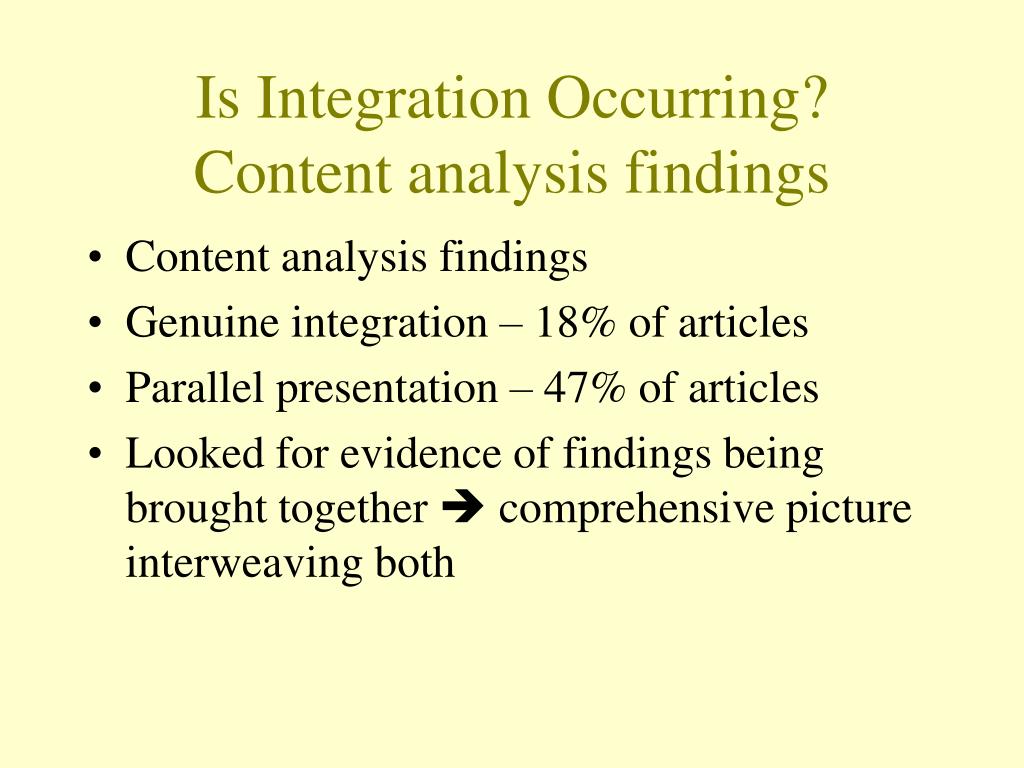 Is Integration Occurring?
Content analysis findings

• Content analysis findings
• Genuine integration – 18% of articles
• Parallel presentation – 47% of articles
• Looked for evidence of findings being brought together ➔ comprehensive picture interweaving both